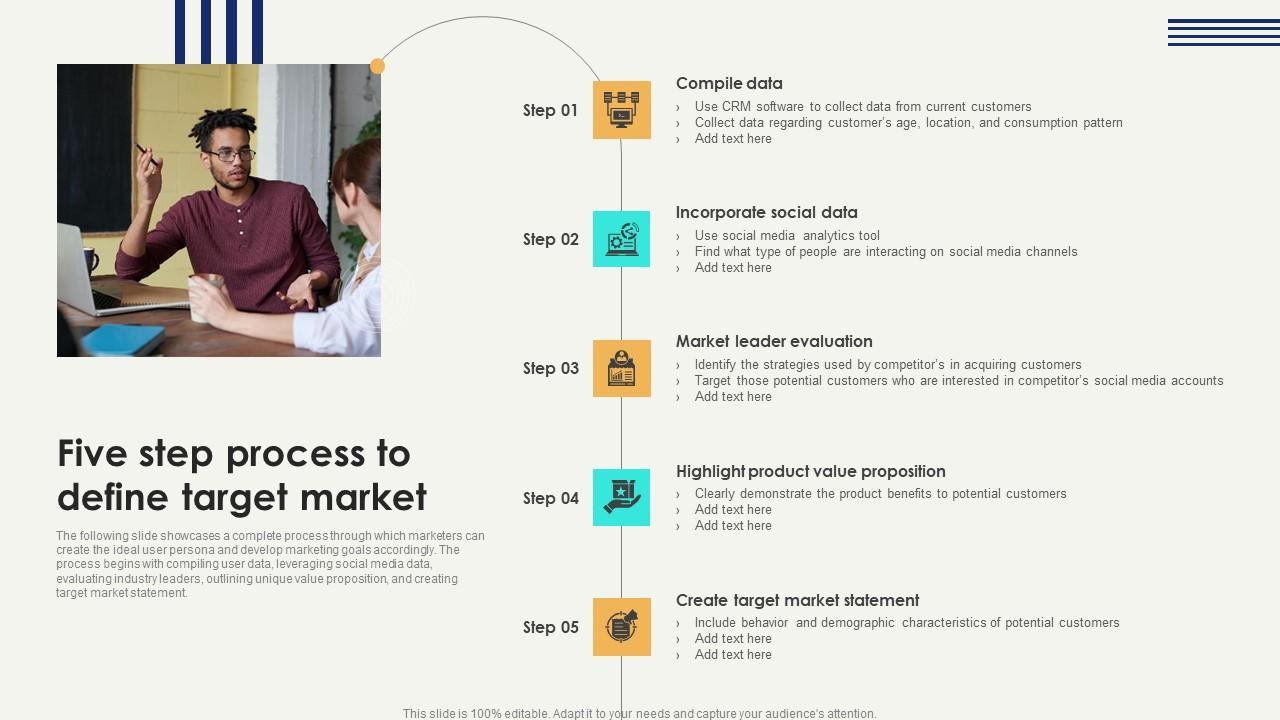 Five step process to define target market

The following slide showcases a complete process through which marketers can create the ideal user persona and develop marketing goals accordingly. The process begins with compiling user data, leveraging social media data, evaluating industry leaders, outlining unique value proposition, and creating target market statement.

Step 01

Compile data

› Use CRM software to collect data from current customers
› Collect data regarding customer's age, location, and consumption pattern
› Add text here

Step 02

Incorporate social data

› Use social media analytics tool
› Find what type of people are interacting on social media channels
› Add text here

Step 03

Market leader evaluation

› Identify the strategies used by competitor's in acquiring customers
› Target those potential customers who are interested in competitor's social media accounts
› Add text here

Step 04

Highlight product value proposition

› Clearly demonstrate the product benefits to potential customers
› Add text here
› Add text here

Step 05

Create target market statement

› Include behavior and demographic characteristics of potential customers
› Add text here
› Add text here

This slide is 100% editable. Adapt it to your needs and capture your audience's attention.